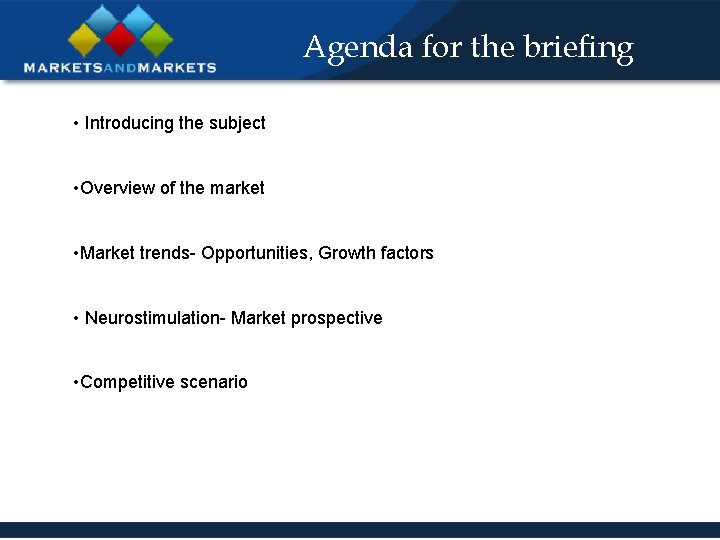 MARKETSANDMARKETS

Agenda for the briefing

• Introducing the subject

•Overview of the market

•Market trends- Opportunities, Growth factors

• Neurostimulation- Market prospective

•Competitive scenario